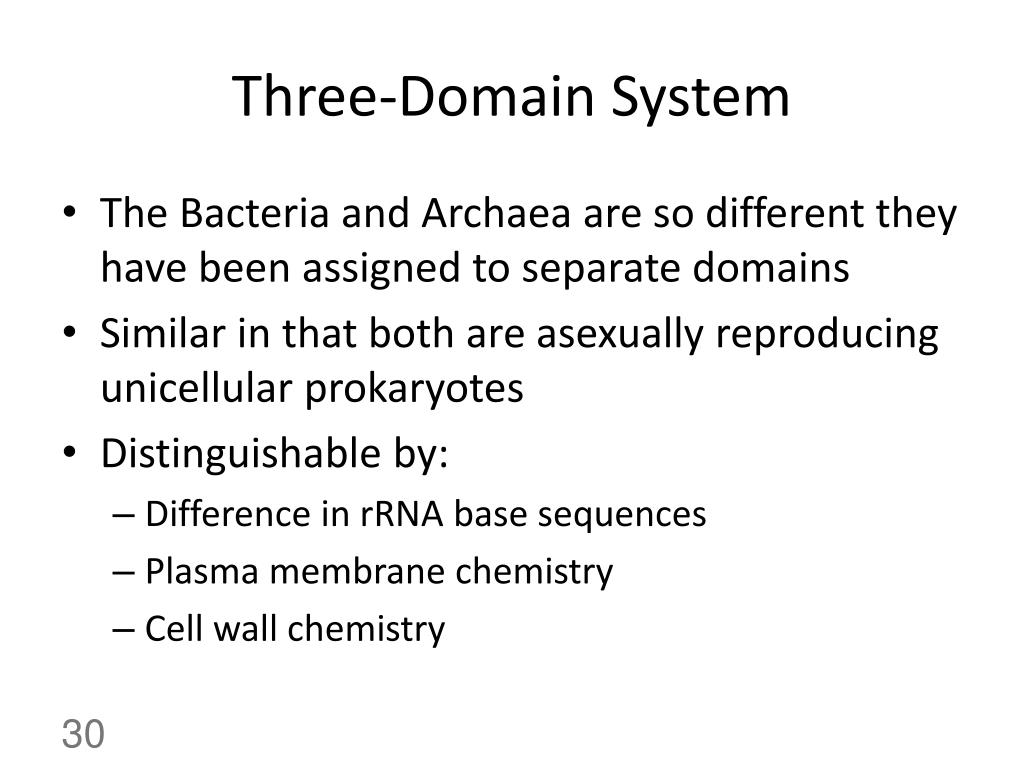 Three-Domain System

• The Bacteria and Archaea are so different they have been assigned to separate domains
• Similar in that both are asexually reproducing unicellular prokaryotes
• Distinguishable by:
– Difference in rRNA base sequences
– Plasma membrane chemistry
– Cell wall chemistry

30